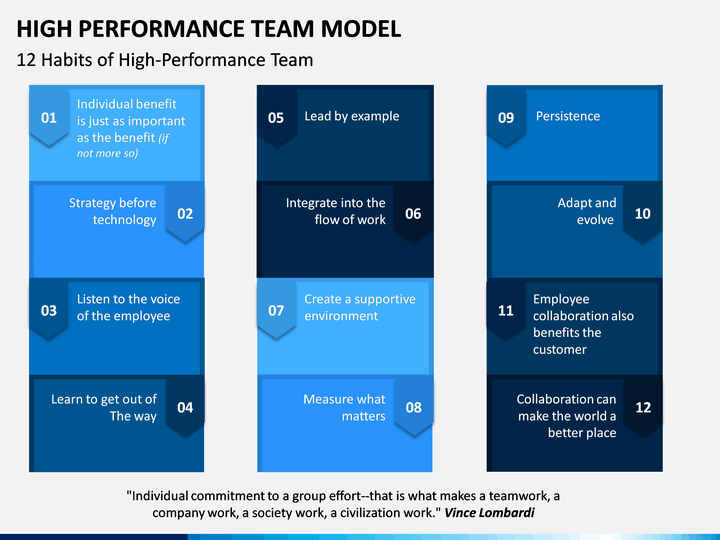 HIGH PERFORMANCE TEAM MODEL

12 Habits of High-Performance Team

01 Individual benefit is just as important as the benefit (if not more so)

Strategy before technology 02

03 Listen to the voice of the employee

Learn to get out of The way 04

05 Lead by example

Integrate into the flow of work 06

07 Create a supportive environment

Measure what matters 08

09 Persistence

Adapt and evolve 10

11 Employee collaboration also benefits the customer

Collaboration can make the world a better place 12

"Individual commitment to a group effort--that is what makes a teamwork, a company work, a society work, a civilization work." Vince Lombardi